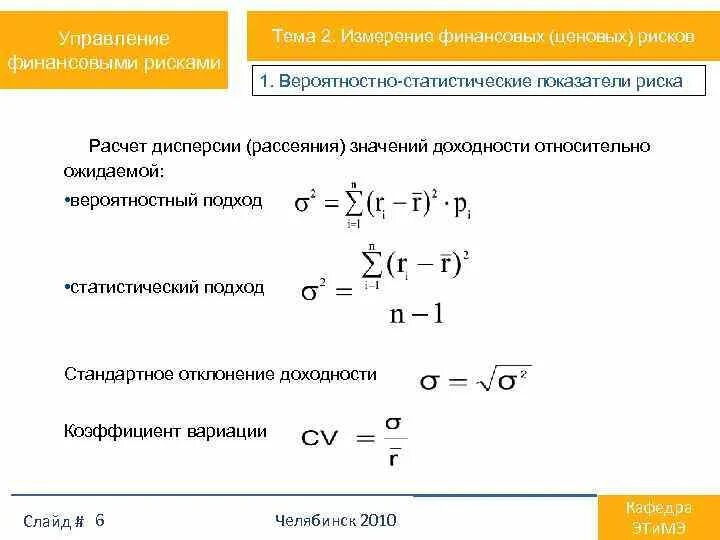 Управление финансовыми рисками

Тема 2. Измерение финансовых (ценовых) рисков

1. Вероятностно-статистические показатели риска

Расчет дисперсии (рассеяния) значений доходности относительно ожидаемой:

•вероятностный подход $\sigma^2 = \sum_{i=1}^{n} (r_i - \bar{r})^2 \cdot p_i$

•статистический подход $\sigma^2 = \frac{\sum_{i=1}^{n} (r_i - \bar{r})^2}{n-1}$

Стандартное отклонение доходности $\sigma = \sqrt{\sigma^2}$

Коэффициент вариации $CV = \frac{\sigma}{\bar{r}}$

Слайд # 6

Челябинск 2010

Кафедра ЭТиМЭ